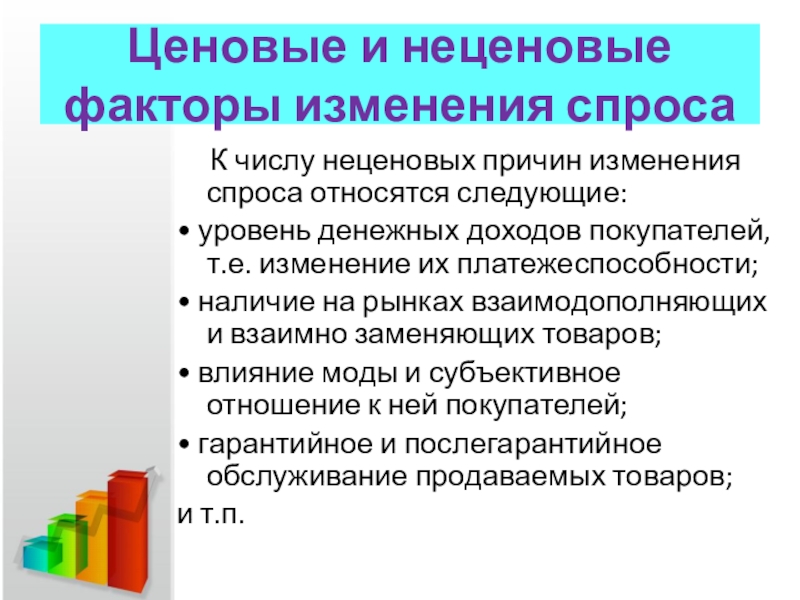 Ценовые и неценовые факторы изменения спроса

К числу неценовых причин изменения спроса относятся следующие:

• уровень денежных доходов покупателей, т.е. изменение их платежеспособности;

• наличие на рынках взаимодополняющих и взаимно заменяющих товаров;

• влияние моды и субъективное отношение к ней покупателей;

• гарантийное и послегарантийное обслуживание продаваемых товаров;

и т.п.